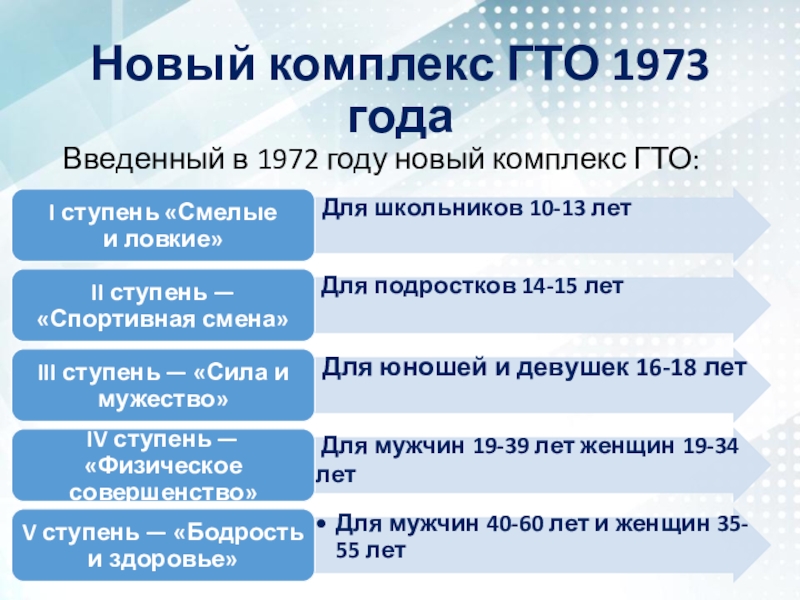 Новый комплекс ГТО 1973 года

Введенный в 1972 году новый комплекс ГТО:

I ступень «Смелые и ловкие»

Для школьников 10-13 лет

II ступень — «Спортивная смена»

Для подростков 14-15 лет

III ступень — «Сила и мужество»

Для юношей и девушек 16-18 лет

IV ступень — «Физическое совершенство»

Для мужчин 19-39 лет женщин 19-34 лет

V ступень — «Бодрость и здоровье»

• Для мужчин 40-60 лет и женщин 35-55 лет